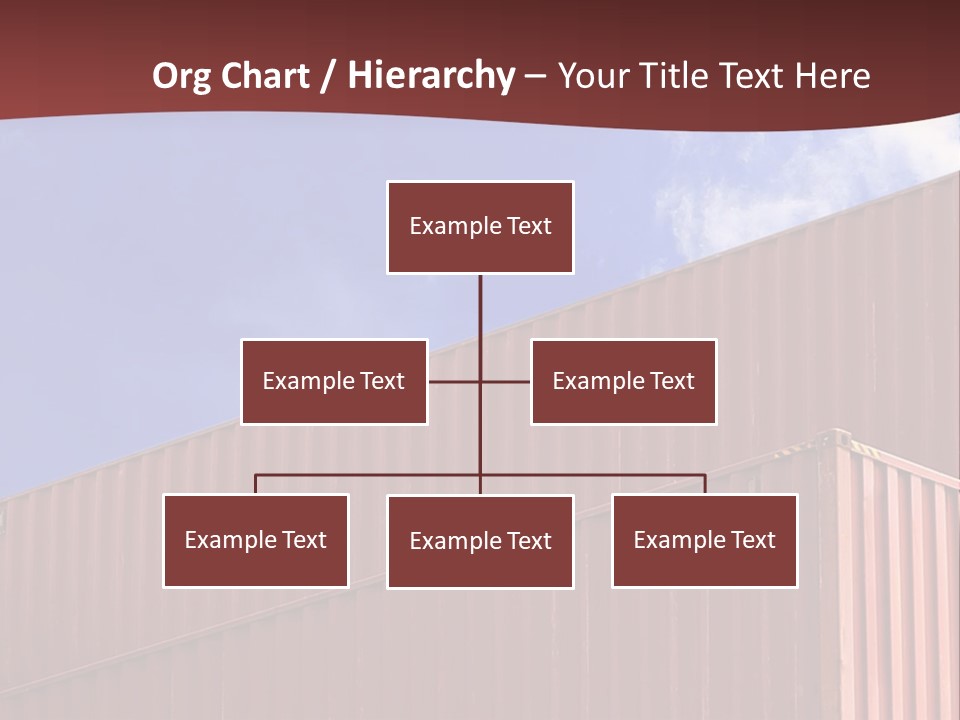 Org Chart / Hierarchy – Your Title Text Here

Example Text

Example Text

Example Text

Example Text

Example Text

Example Text